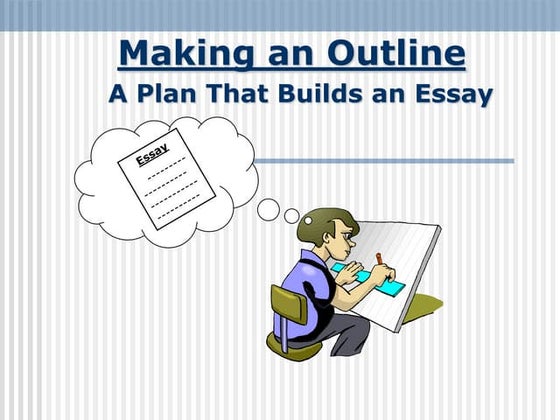 Making an Outline

A Plan That Builds an Essay

Essay